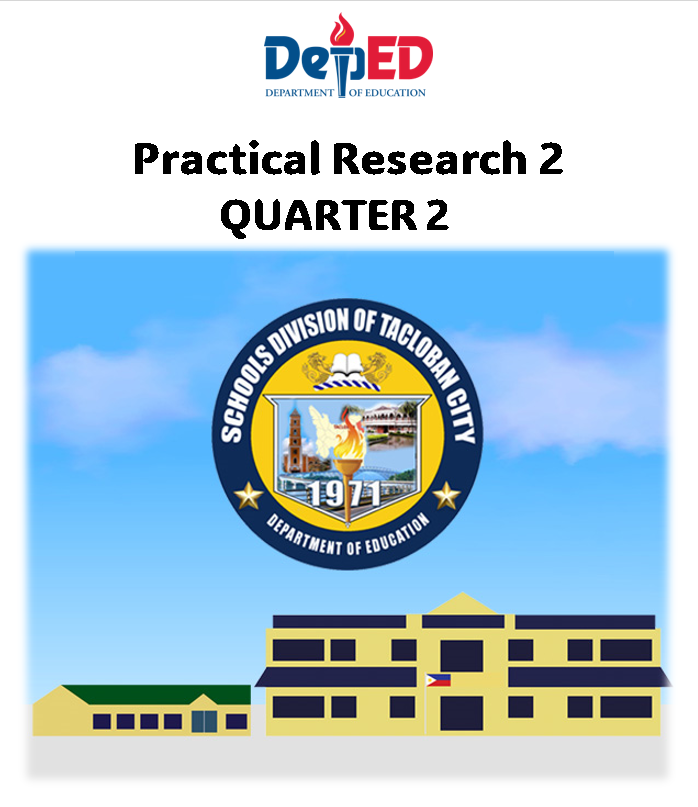 DepED
DEPARTMENT OF EDUCATION

Practical Research 2
QUARTER 2

SCHOOLS DIVISION OF TACLOBAN CITY
1971
DEPARTMENT OF EDUCATION